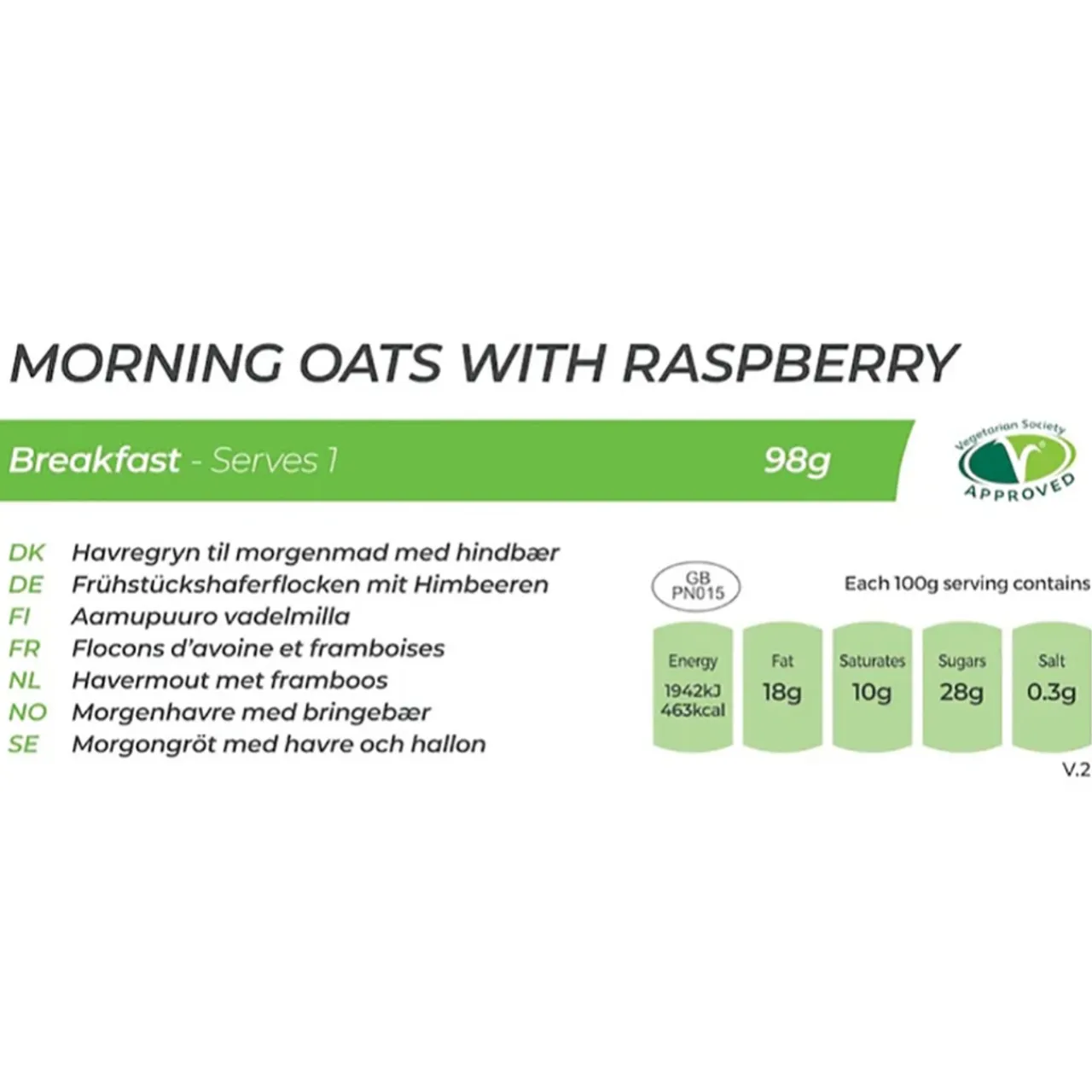 MORNING OATS WITH RASPBERRY

Breakfast - Serves 1 98g

Vegetarian Society APPROVED

DK Havregryn til morgenmad med hindbær
DE Frühstückshaferflocken mit Himbeeren
FI Aamupuuro vadelmilla
FR Flocons d'avoine et framboises
NL Havermout met framboos
NO Morgenhavre med bringebær
SE Morgongröt med havre och hallon

GB PN015

Each 100g serving contains

| Energy | Fat | Saturates | Sugars | Salt |
|---|---|---|---|---|
| 1942kJ 463kcal | 18g | 10g | 28g | 0.3g |

V.2